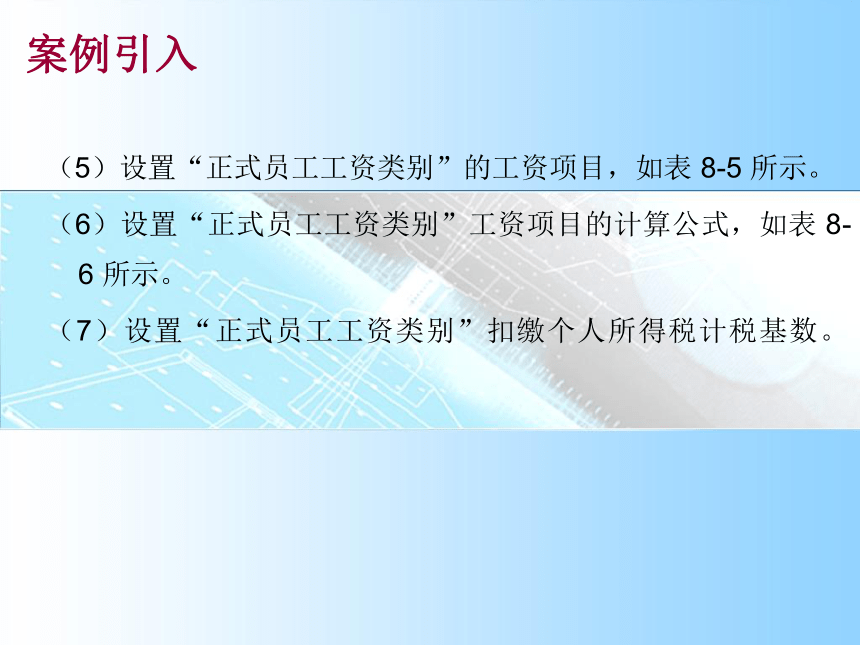 案例引入

（5）设置“正式员工工资类别”的工资项目，如表 8-5 所示。

（6）设置“正式员工工资类别”工资项目的计算公式，如表 8-6 所示。

（7）设置“正式员工工资类别”扣缴个人所得税计税基数。